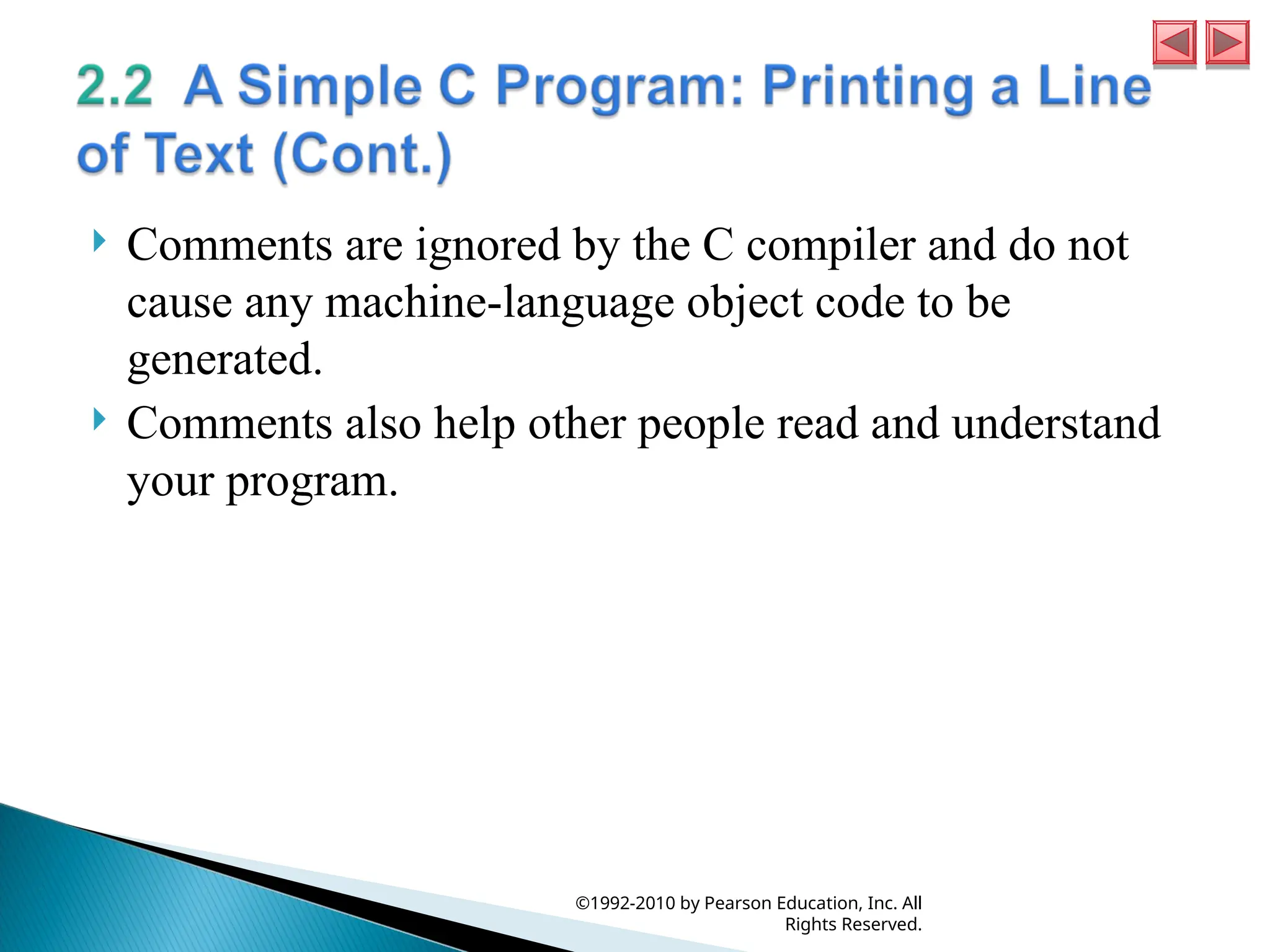 2.2 A Simple C Program: Printing a Line of Text (Cont.)

Comments are ignored by the C compiler and do not cause any machine-language object code to be generated.

Comments also help other people read and understand your program.

©1992-2010 by Pearson Education, Inc. All Rights Reserved.